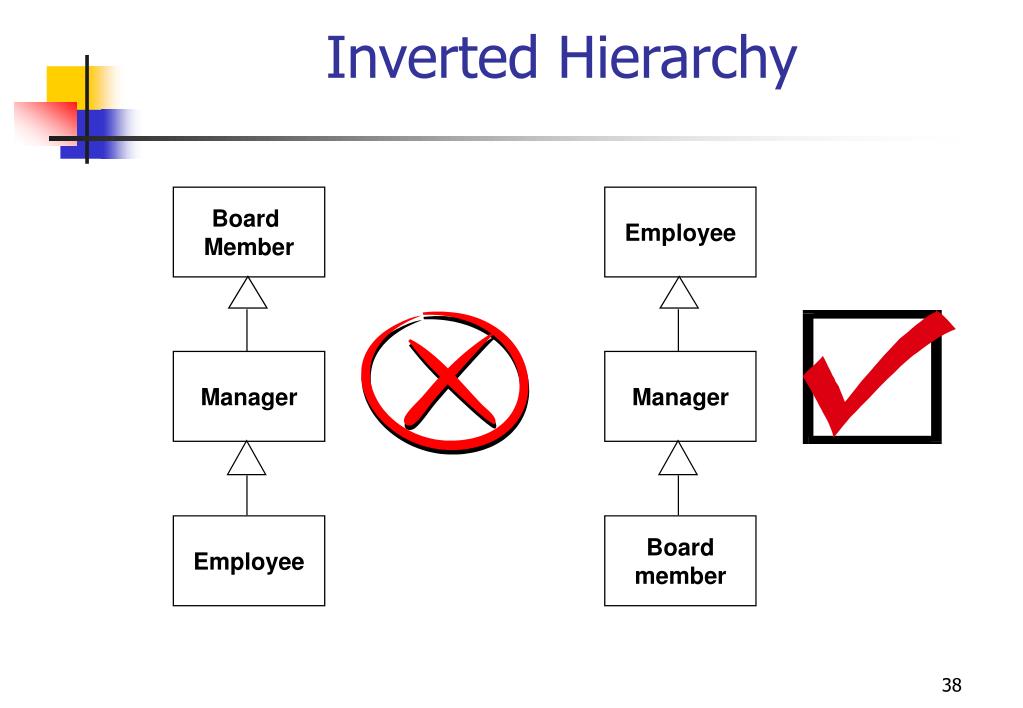 Inverted Hierarchy

Board Member

Manager

Employee

Employee

Manager

Board member

38